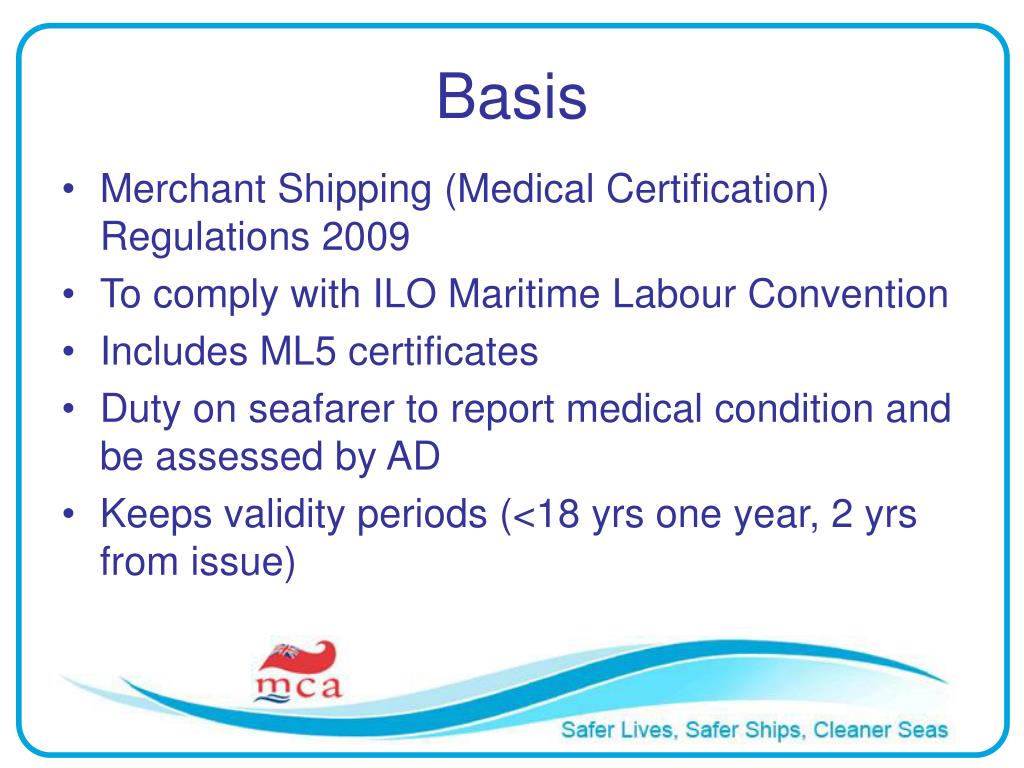 Basis

• Merchant Shipping (Medical Certification) Regulations 2009
• To comply with ILO Maritime Labour Convention
• Includes ML5 certificates
• Duty on seafarer to report medical condition and be assessed by AD
• Keeps validity periods (<18 yrs one year, 2 yrs from issue)

mca

Safer Lives, Safer Ships, Cleaner Seas